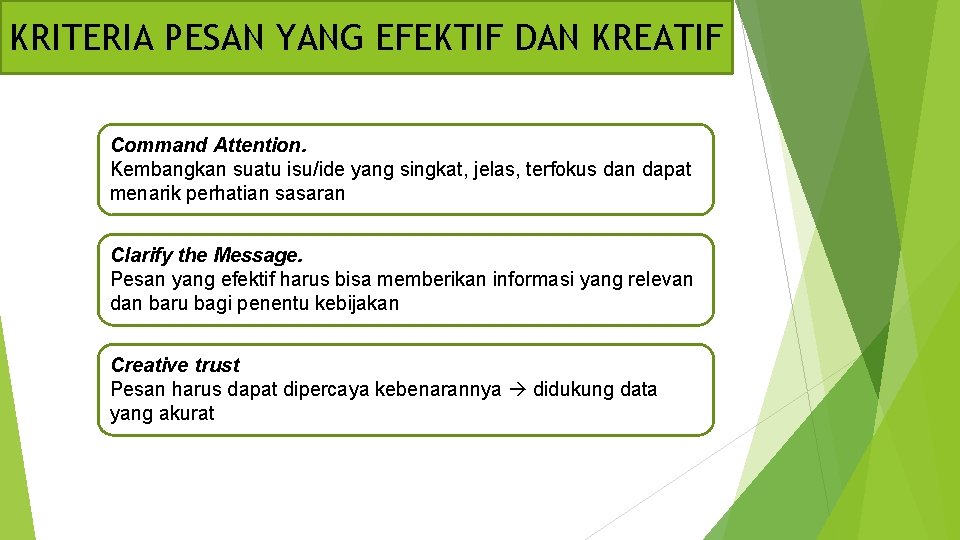 KRITERIA PESAN YANG EFEKTIF DAN KREATIF

Command Attention.
Kembangkan suatu isu/ide yang singkat, jelas, terfokus dan dapat menarik perhatian sasaran

Clarify the Message.
Pesan yang efektif harus bisa memberikan informasi yang relevan dan baru bagi penentu kebijakan

Creative trust
Pesan harus dapat dipercaya kebenarannya → didukung data yang akurat